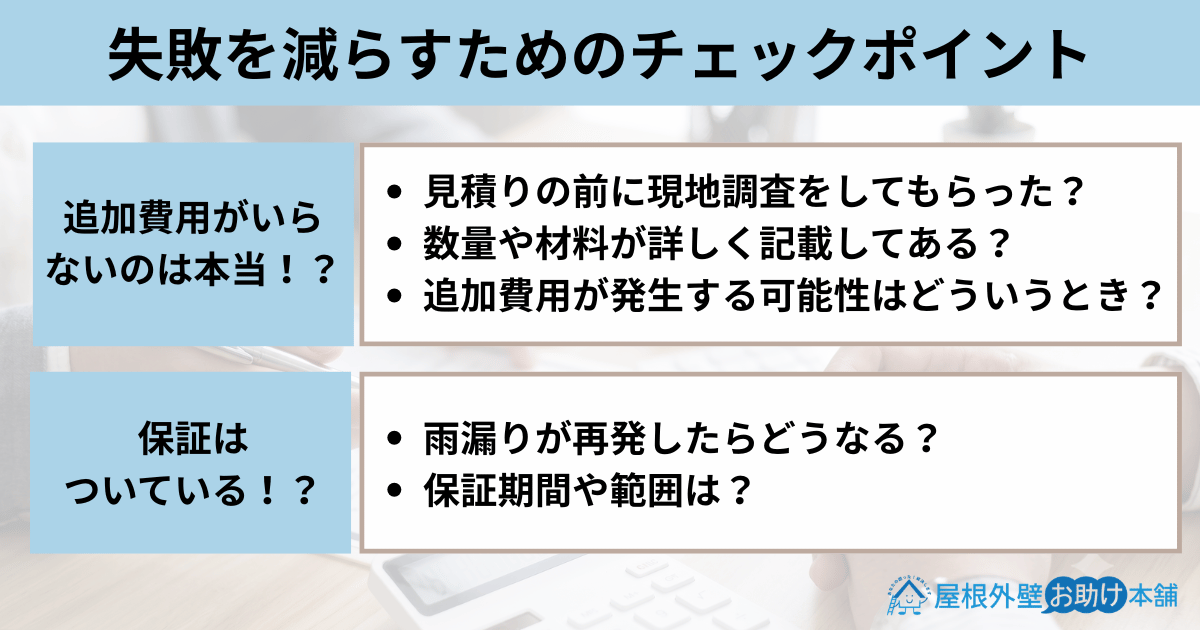 失敗を減らすためのチェックポイント

追加費用がいらないのは本当！？

- 見積りの前に現地調査をしてもらった？
- 数量や材料が詳しく記載してある？
- 追加費用が発生する可能性はどういうとき？

保証はついている！？

- 雨漏りが再発したらどうなる？
- 保証期間や範囲は？

屋根外壁お助け本舗